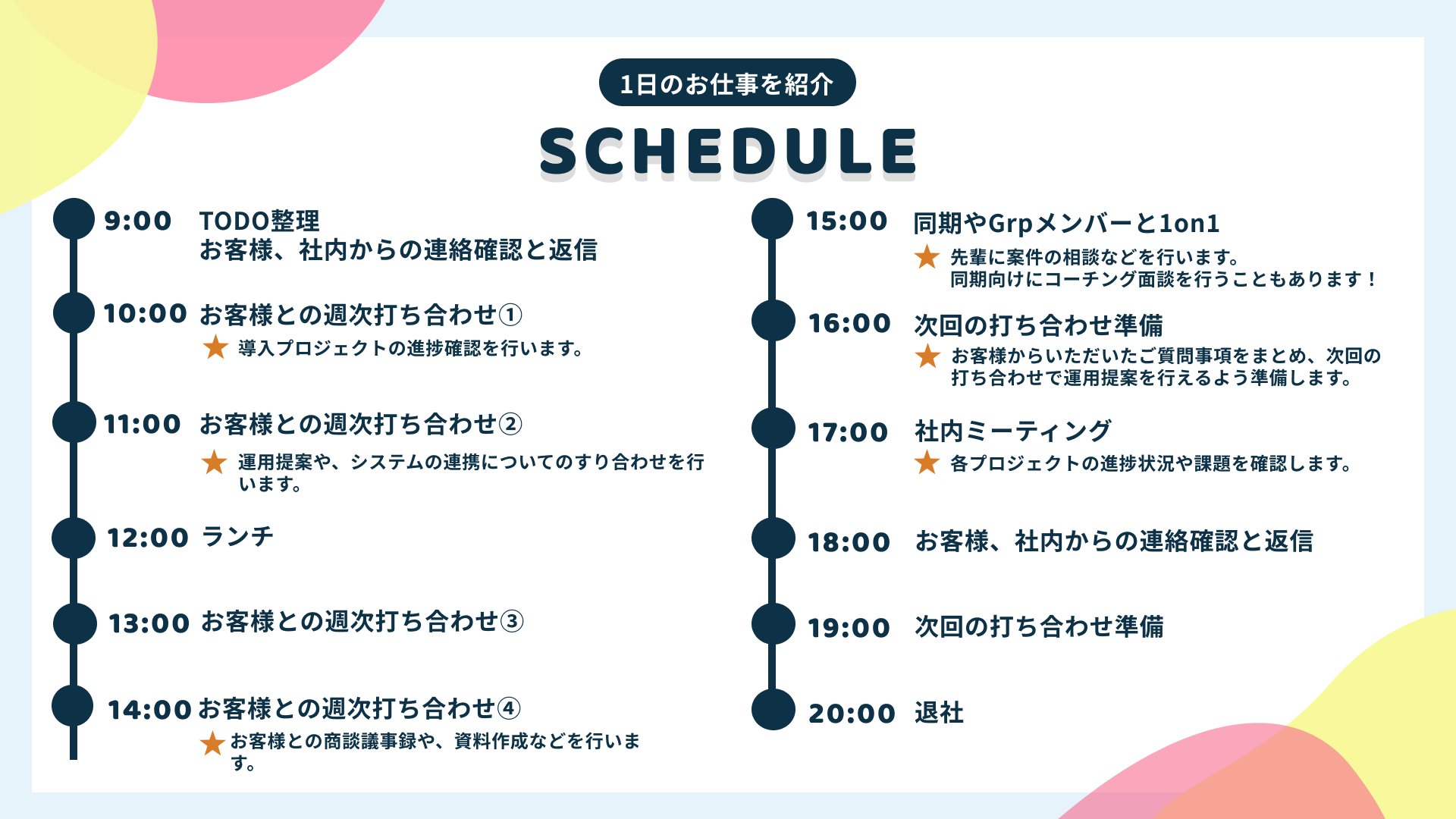 1日のお仕事を紹介

SCHEDULE

9:00 TODO整理
お客様、社内からの連絡確認と返信

10:00 お客様との週次打ち合わせ①
★ 導入プロジェクトの進捗確認を行います。

11:00 お客様との週次打ち合わせ②
★ 運用提案や、システムの連携についてのすり合わせを行います。

12:00 ランチ

13:00 お客様との週次打ち合わせ③

14:00 お客様との週次打ち合わせ④
★ お客様との商談議事録や、資料作成などを行います。

15:00 同期やGrpメンバーと1on1
★ 先輩に案件の相談などを行います。
同期向けにコーチング面談を行うこともあります！

16:00 次回の打ち合わせ準備
★ お客様からいただいたご質問事項をまとめ、次回の打ち合わせで運用提案を行えるよう準備します。

17:00 社内ミーティング
★ 各プロジェクトの進捗状況や課題を確認します。

18:00 お客様、社内からの連絡確認と返信

19:00 次回の打ち合わせ準備

20:00 退社